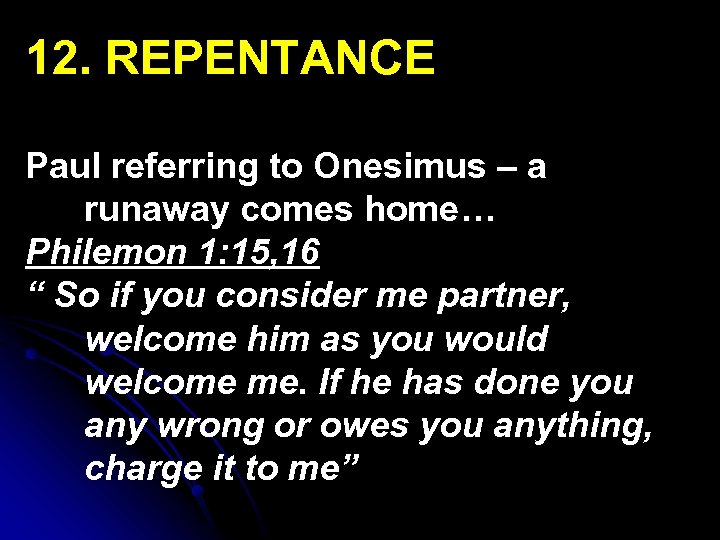 12. REPENTANCE

Paul referring to Onesimus – a runaway comes home…
Philemon 1:15,16
“ So if you consider me partner, welcome him as you would welcome me. If he has done you any wrong or owes you anything, charge it to me”